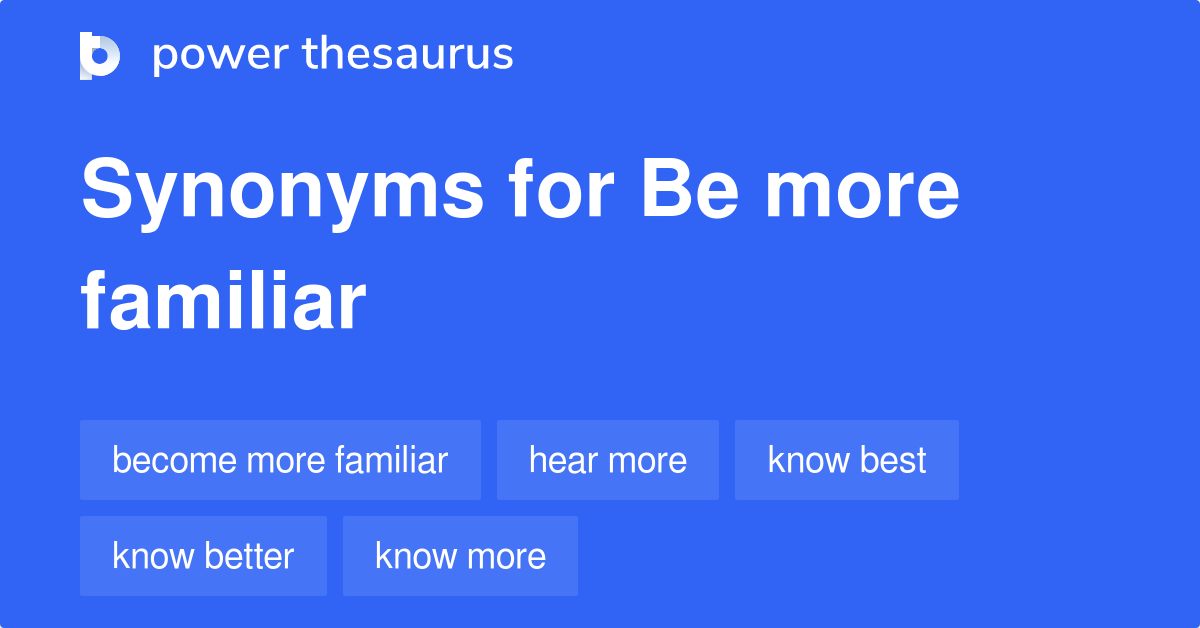 power thesaurus

Synonyms for Be more familiar

become more familiar
hear more
know best
know better
know more